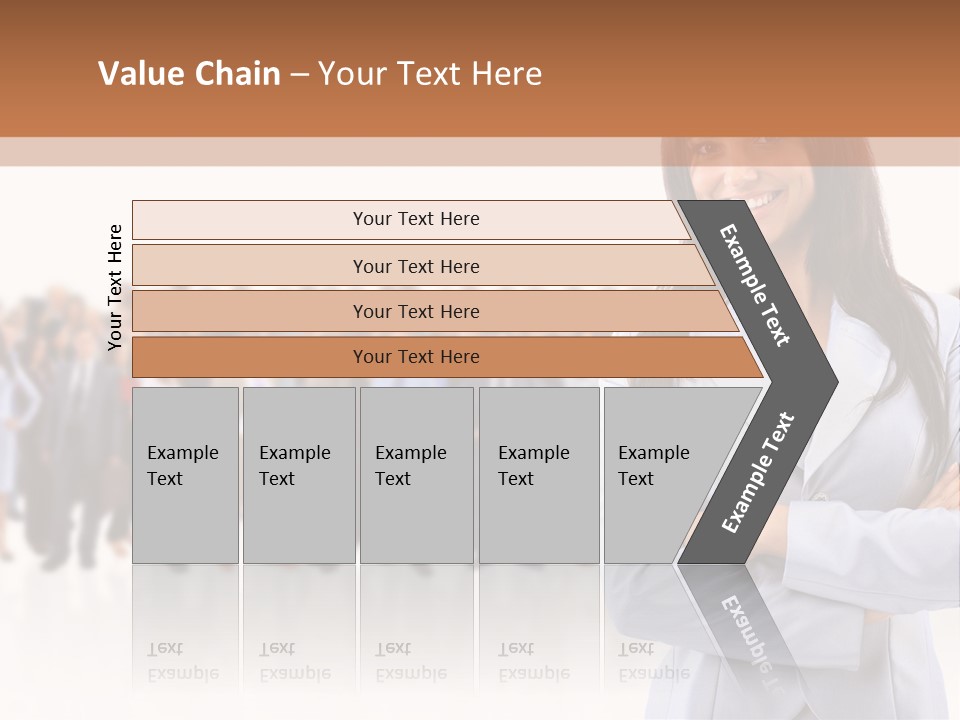 Value Chain – Your Text Here

Your Text Here

Your Text Here

Your Text Here

Your Text Here

Your Text Here

Example Text

Example Text

Example Text

Example Text

Example Text

Example Text

Example Text